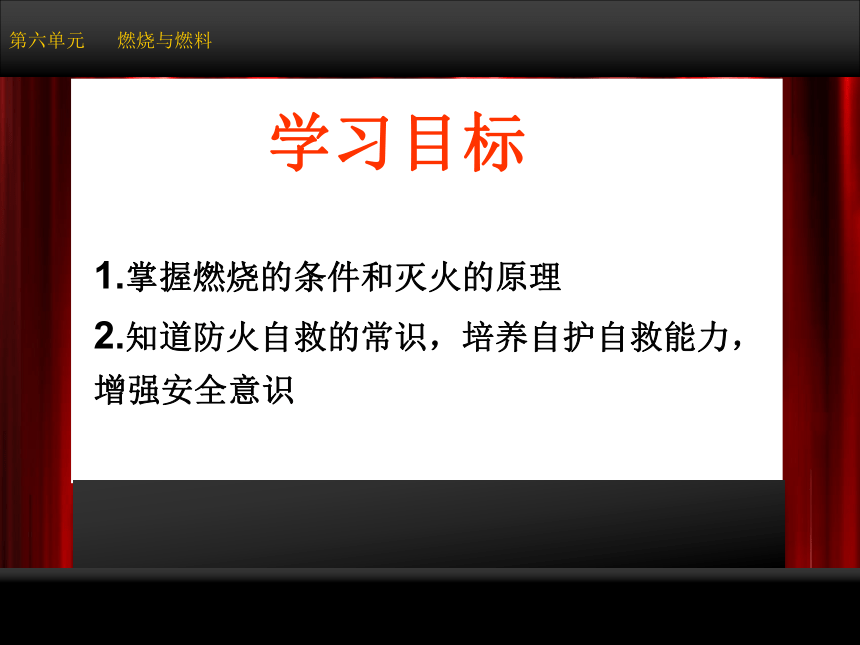 第六单元 燃烧与燃料

学习目标

1.掌握燃烧的条件和灭火的原理

2.知道防火自救的常识，培养自护自救能力，增强安全意识